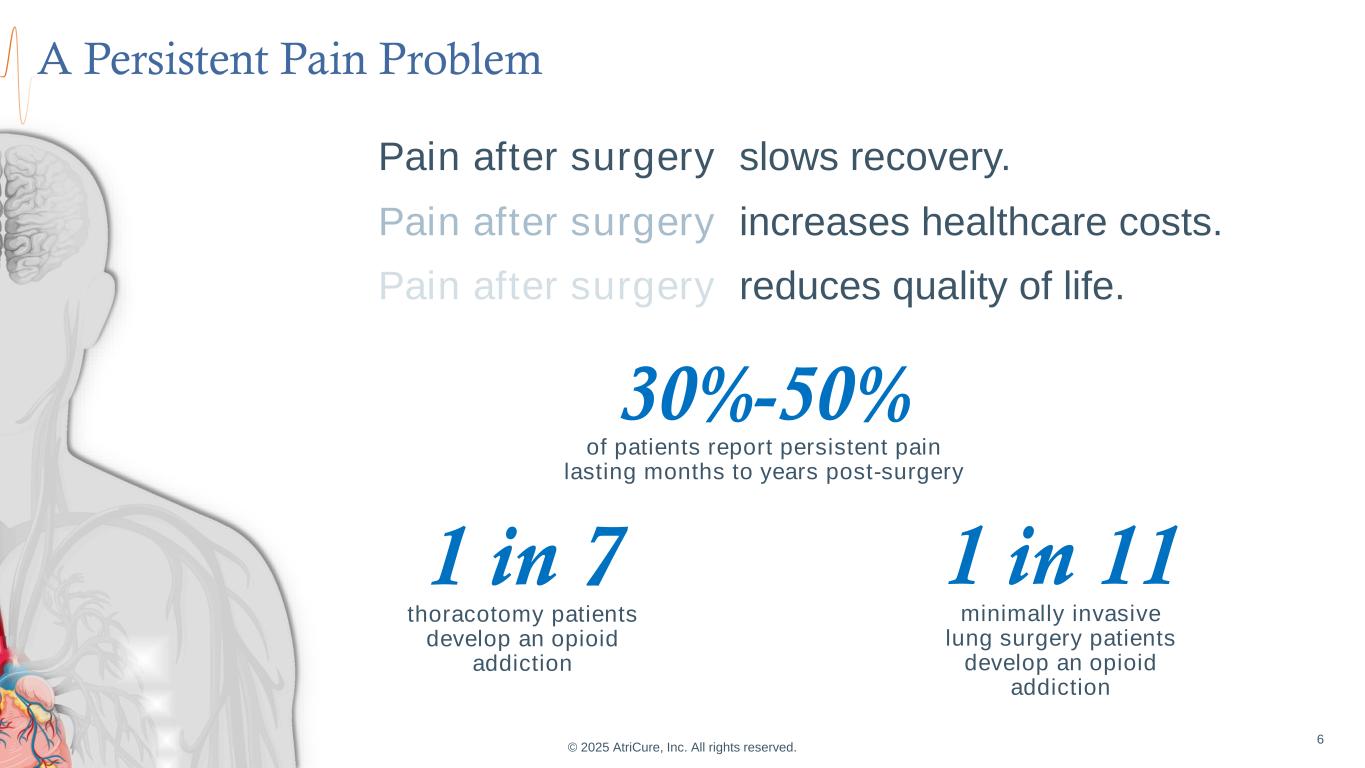 A Persistent Pain Problem

Pain after surgery slows recovery.

Pain after surgery increases healthcare costs.

Pain after surgery reduces quality of life.

30%-50%
of patients report persistent pain lasting months to years post-surgery

1 in 7
thoracotomy patients develop an opioid addiction

1 in 11
minimally invasive lung surgery patients develop an opioid addiction

© 2025 AtriCure, Inc. All rights reserved.

6